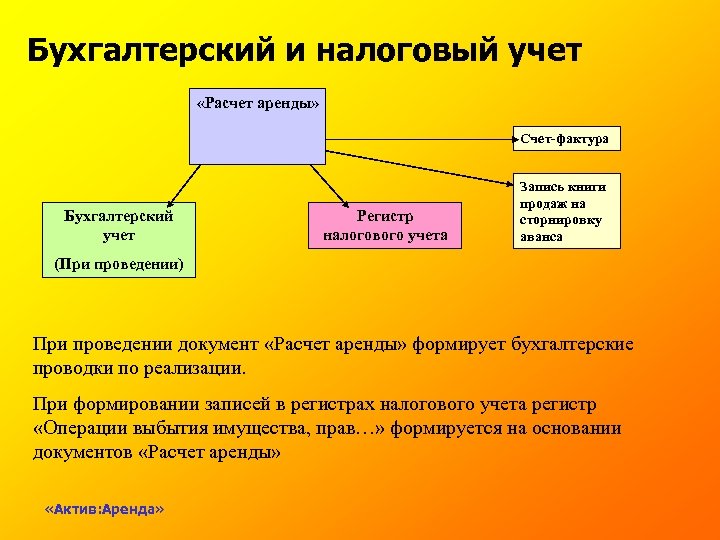 Бухгалтерский и налоговый учет

«Расчет аренды»

Счет-фактура

Запись книги продаж на сторнировку аванса

Бухгалтерский учет

(При проведении)

Регистр налогового учета

При проведении документ «Расчет аренды» формирует бухгалтерские проводки по реализации.

При формировании записей в регистрах налогового учета регистр «Операции выбытия имущества, прав…» формируется на основании документов «Расчет аренды»

«Актив:Аренда»